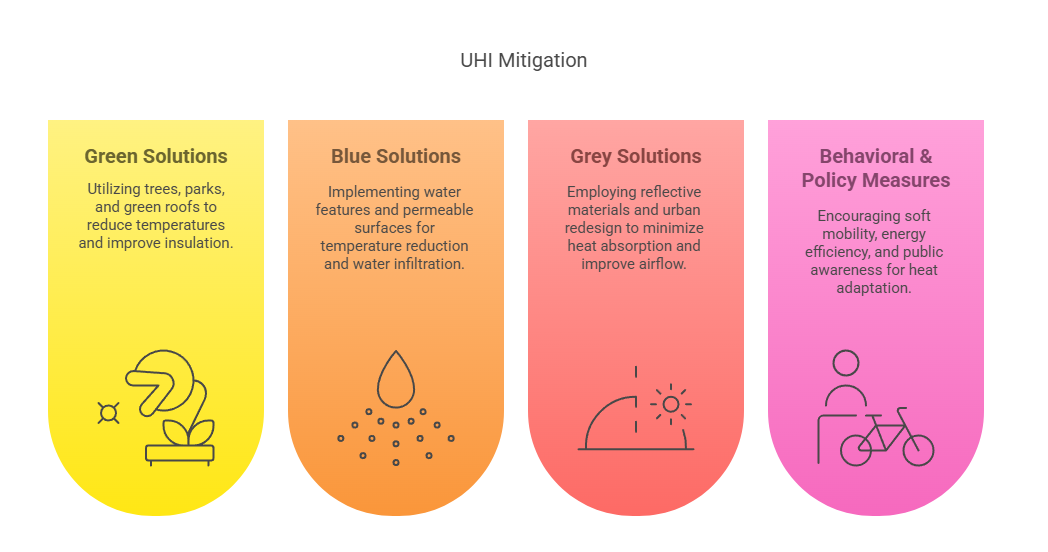 UHI Mitigation

Green Solutions

Utilizing trees, parks, and green roofs to reduce temperatures and improve insulation.

Blue Solutions

Implementing water features and permeable surfaces for temperature reduction and water infiltration.

Grey Solutions

Employing reflective materials and urban redesign to minimize heat absorption and improve airflow.

Behavioral & Policy Measures

Encouraging soft mobility, energy efficiency, and public awareness for heat adaptation.